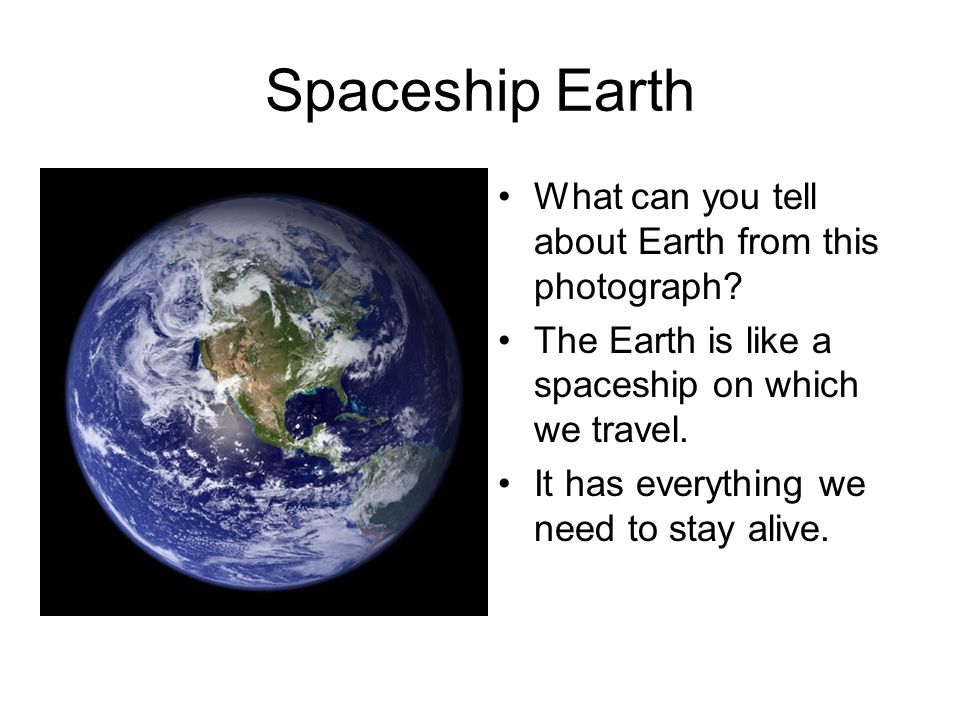 Spaceship Earth

• What can you tell about Earth from this photograph?
• The Earth is like a spaceship on which we travel.
• It has everything we need to stay alive.